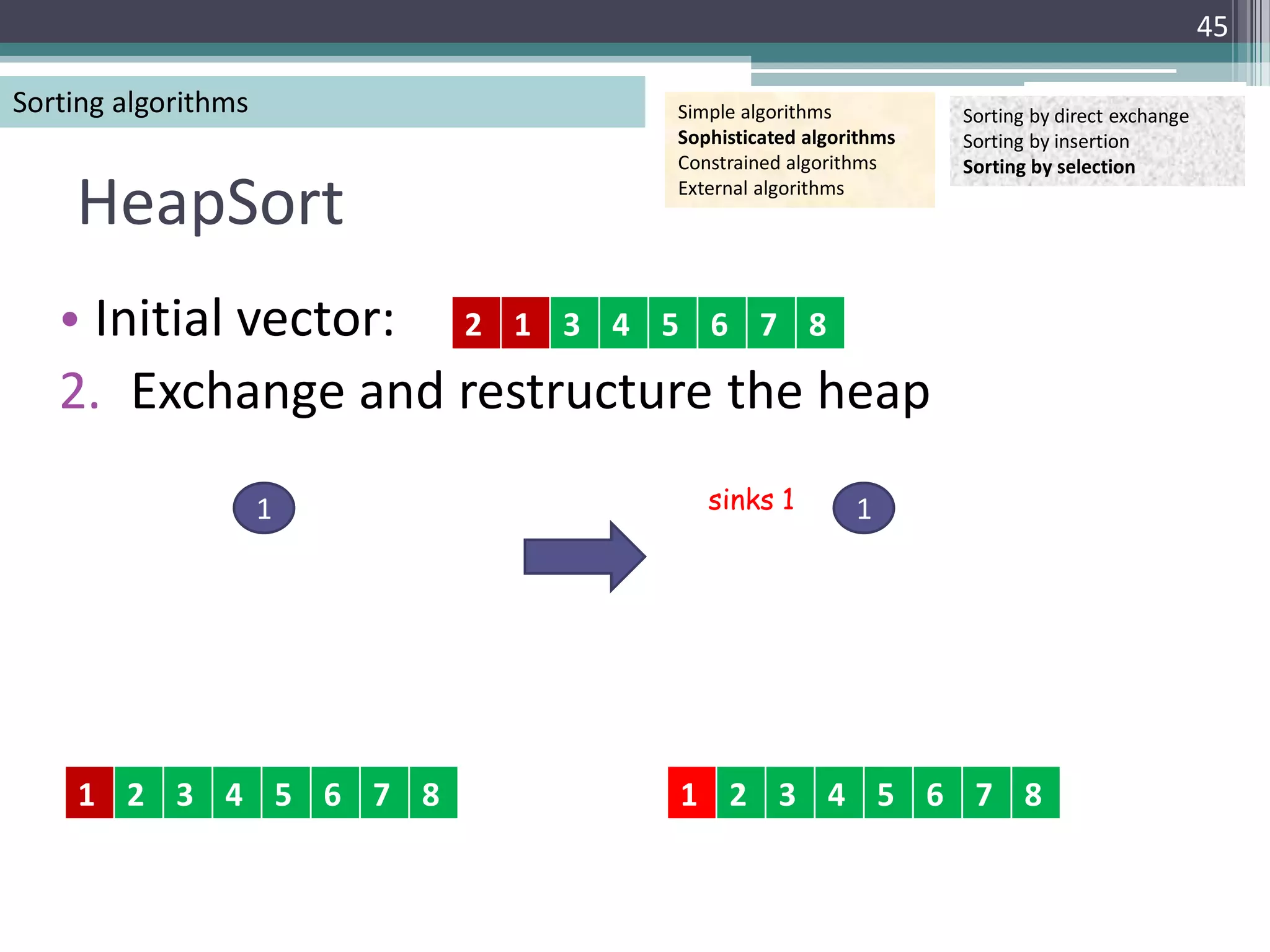 45

Sorting algorithms

Simple algorithms
**Sophisticated algorithms**
Constrained algorithms
External algorithms

Sorting by direct exchange
Sorting by insertion
**Sorting by selection**

HeapSort

• Initial vector:

| 2 | 1 | 3 | 4 | 5 | 6 | 7 | 8 |
|---|---|---|---|---|---|---|---|

2. Exchange and restructure the heap

1

sinks 1

1

| 1 | 2 | 3 | 4 | 5 | 6 | 7 | 8 |
|---|---|---|---|---|---|---|---|

| 1 | 2 | 3 | 4 | 5 | 6 | 7 | 8 |
|---|---|---|---|---|---|---|---|